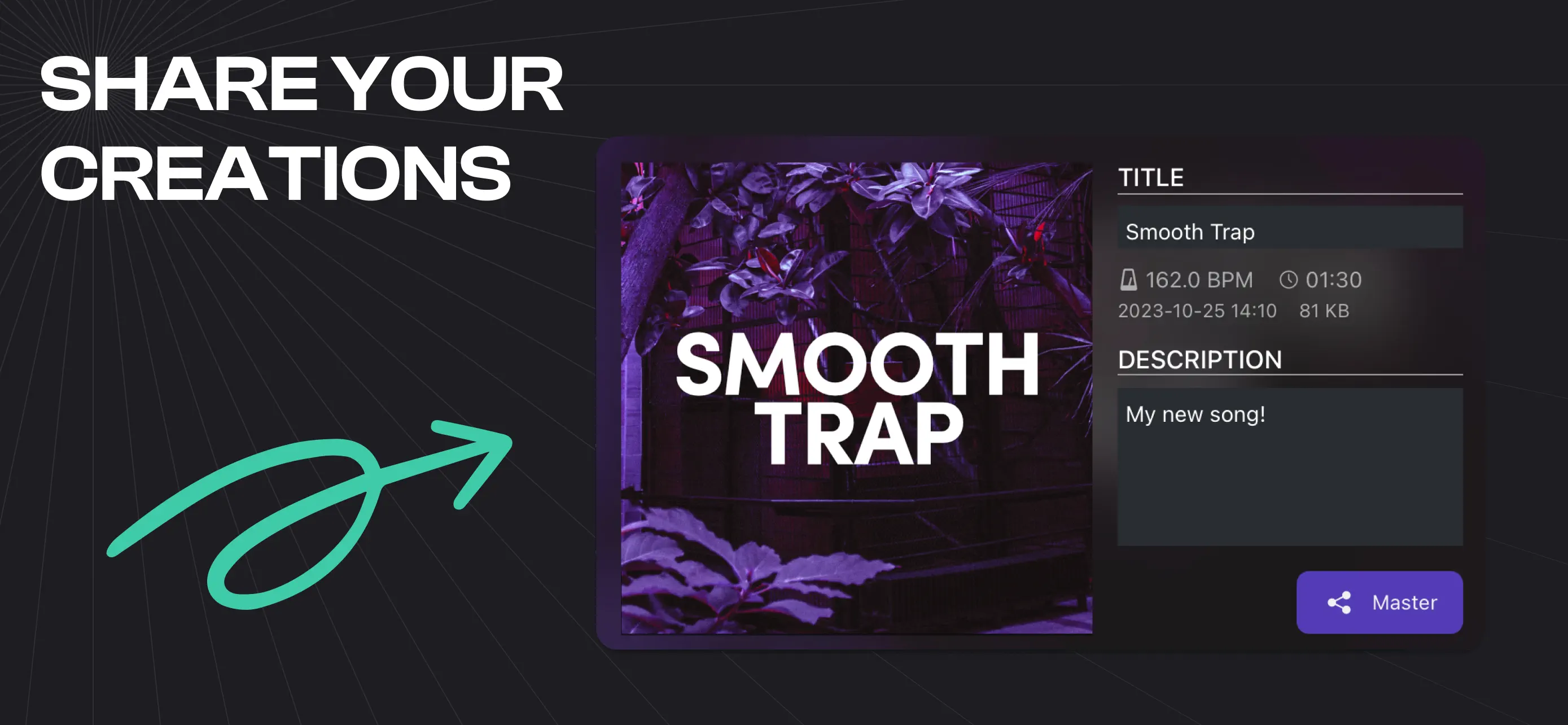 SHARE YOUR CREATIONS

SMOOTH TRAP

TITLE

Smooth Trap

162.0 BPM 01:30
2023-10-25 14:10 81 KB

DESCRIPTION

My new song!

Master